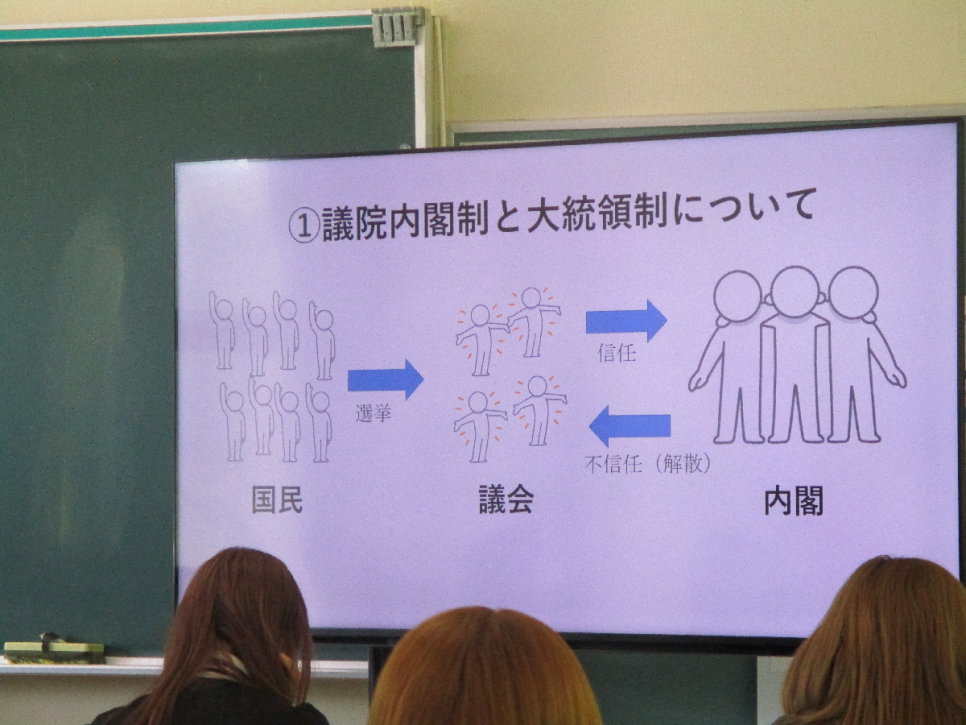 ①議院内閣制と大統領制について

選挙

信任

不信任（解散）

国民

議会

内閣